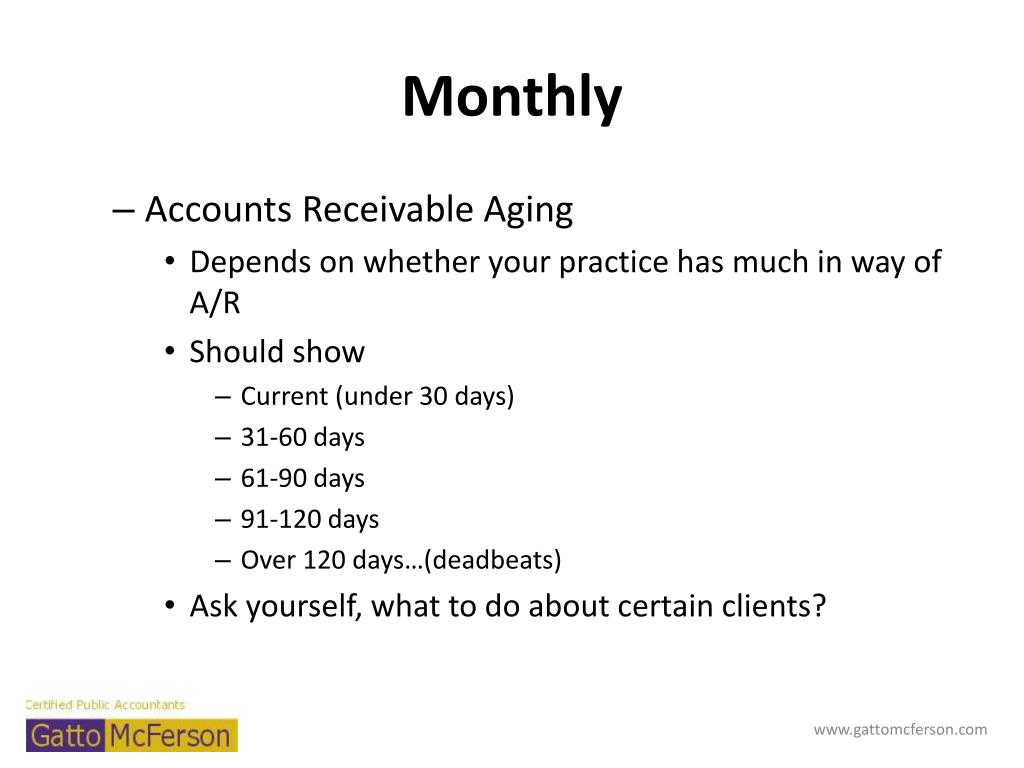 Monthly

– Accounts Receivable Aging
• Depends on whether your practice has much in way of A/R
• Should show
– Current (under 30 days)
– 31-60 days
– 61-90 days
– 91-120 days
– Over 120 days…(deadbeats)
• Ask yourself, what to do about certain clients?

Certified Public Accountants
Gatto McFerson

www.gattomcferson.com